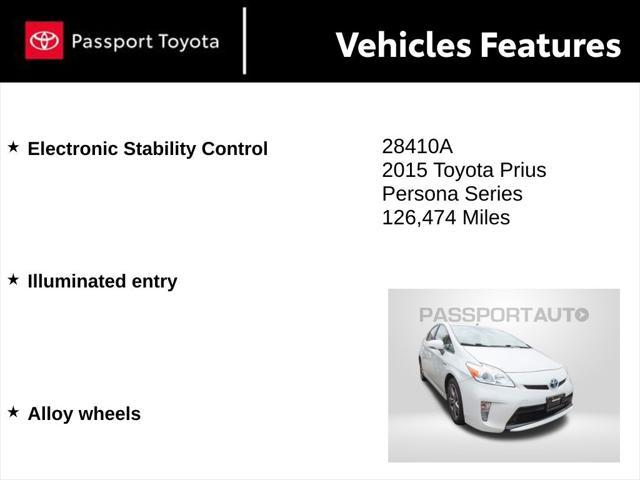 Passport Toyota

Vehicles Features

★ Electronic Stability Control

★ Illuminated entry

★ Alloy wheels

28410A
2015 Toyota Prius
Persona Series
126,474 Miles

PASSPORTAUTO